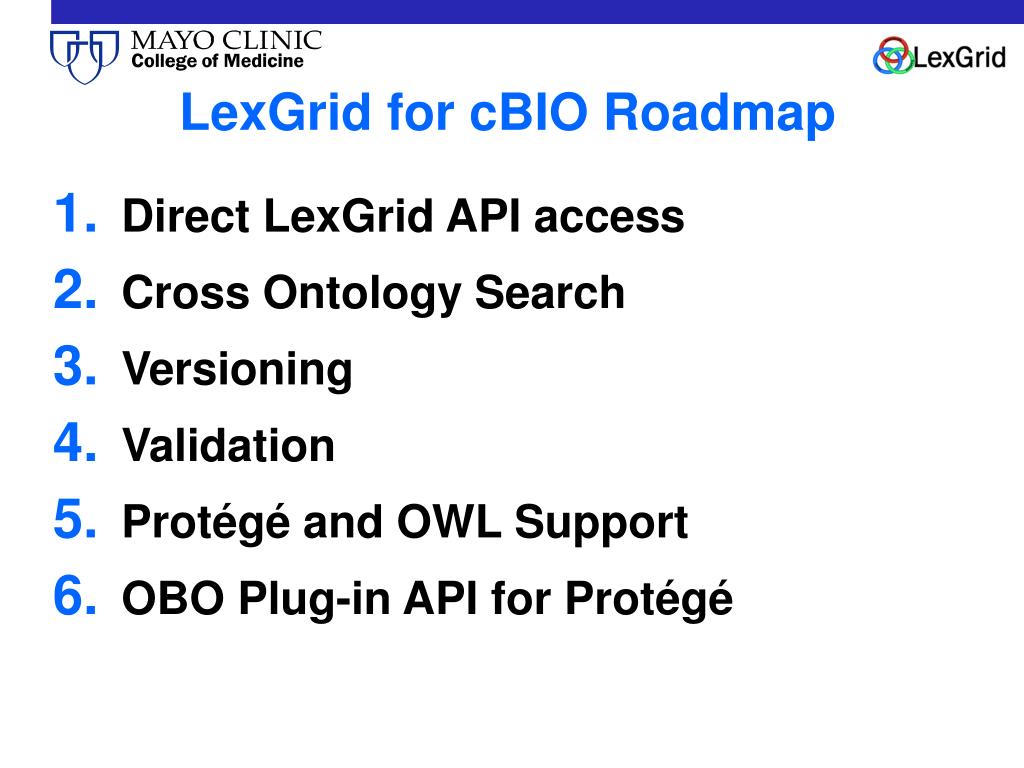 MAYO CLINIC
College of Medicine

LexGrid

LexGrid for cBIO Roadmap

1. Direct LexGrid API access
2. Cross Ontology Search
3. Versioning
4. Validation
5. Protégé and OWL Support
6. OBO Plug-in API for Protégé